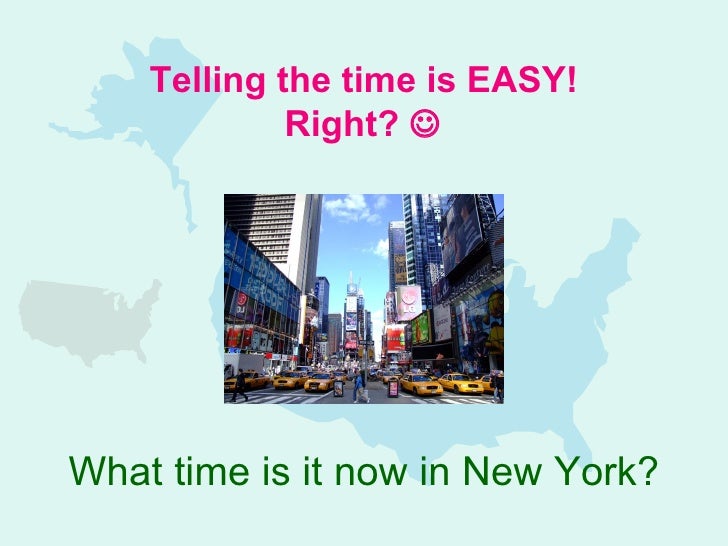 Telling the time is EASY!
Right? ☺

What time is it now in New York?